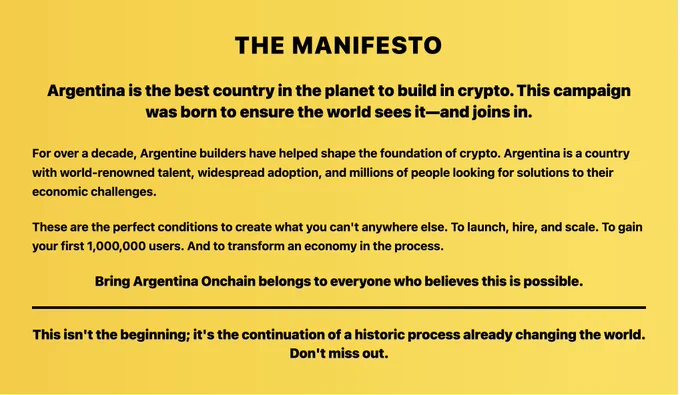 THE MANIFESTO

Argentina is the best country in the planet to build in crypto. This campaign was born to ensure the world sees it—and joins in.

For over a decade, Argentine builders have helped shape the foundation of crypto. Argentina is a country with world-renowned talent, widespread adoption, and millions of people looking for solutions to their economic challenges.

These are the perfect conditions to create what you can't anywhere else. To launch, hire, and scale. To gain your first 1,000,000 users. And to transform an economy in the process.

Bring Argentina Onchain belongs to everyone who believes this is possible.

This isn't the beginning; it's the continuation of a historic process already changing the world. Don't miss out.